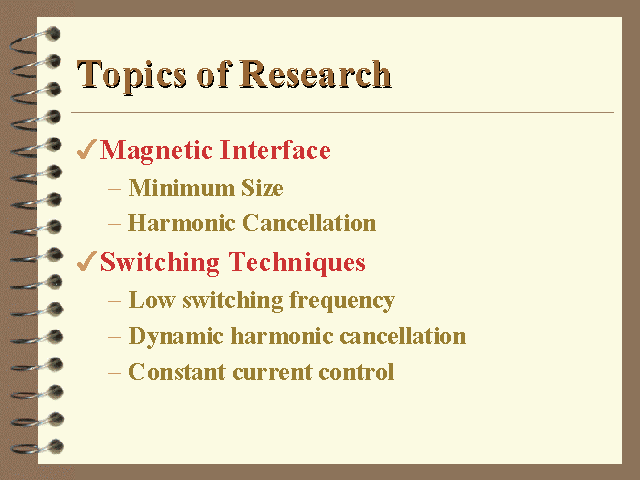 Topics of Research

✓Magnetic Interface

– Minimum Size

– Harmonic Cancellation

✓Switching Techniques

– Low switching frequency

– Dynamic harmonic cancellation

– Constant current control